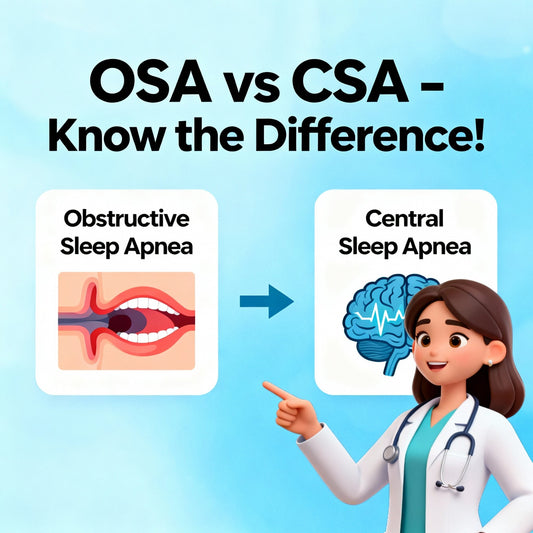 OSA vs CSA – Know the Difference!

Obstructive Sleep Apnea

Central Sleep Apnea